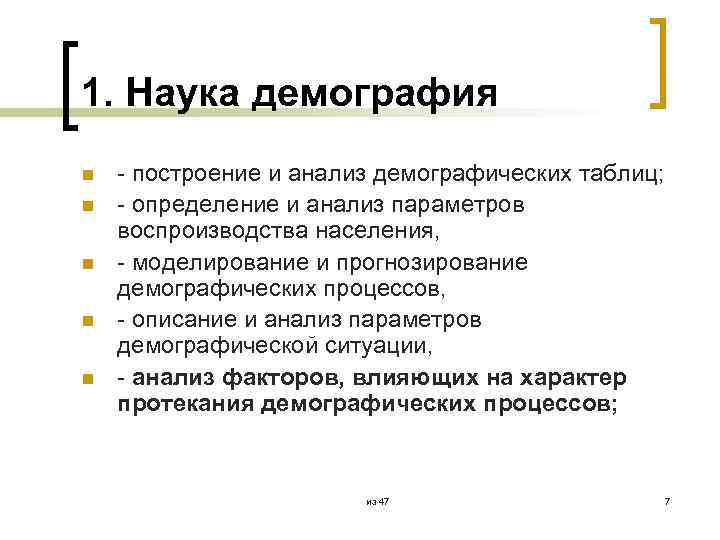 1. Наука демография

- построение и анализ демографических таблиц;
- определение и анализ параметров воспроизводства населения,
- моделирование и прогнозирование демографических процессов,
- описание и анализ параметров демографической ситуации,
- анализ факторов, влияющих на характер протекания демографических процессов;

из 47

7